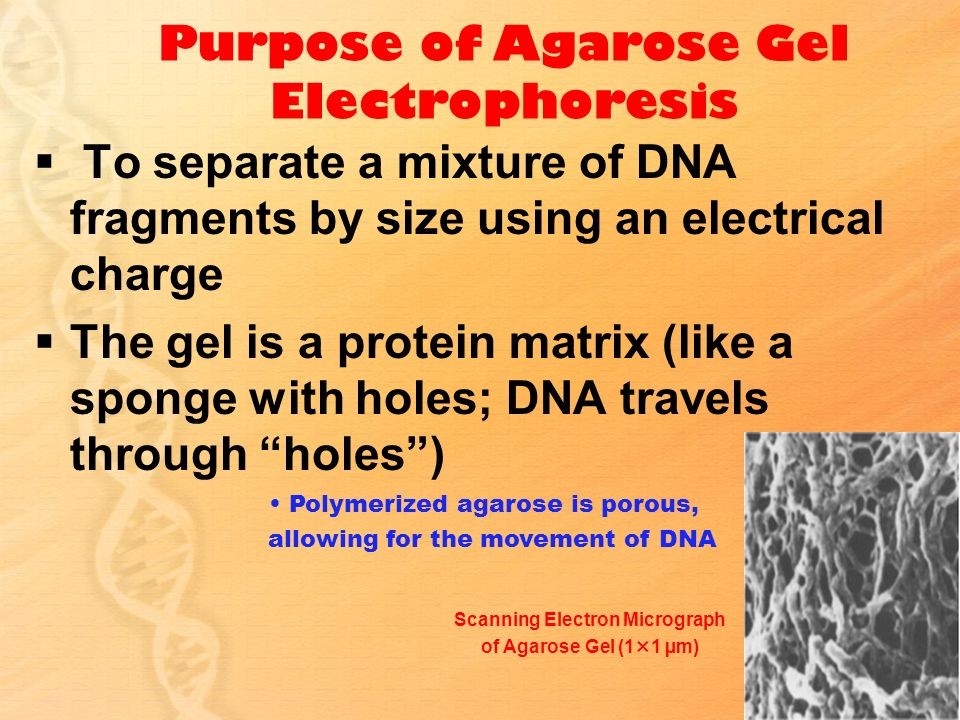 Purpose of Agarose Gel Electrophoresis

▪ To separate a mixture of DNA fragments by size using an electrical charge

▪ The gel is a protein matrix (like a sponge with holes; DNA travels through “holes”)

• Polymerized agarose is porous, allowing for the movement of DNA

Scanning Electron Micrograph of Agarose Gel (1×1 μm)